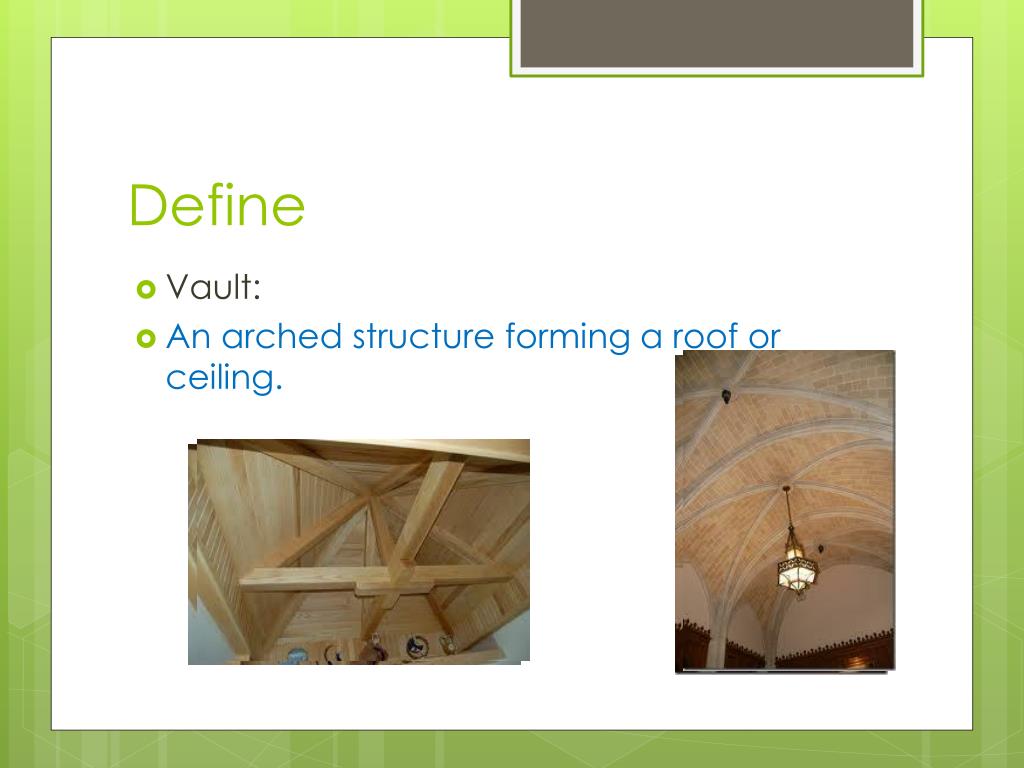 Define

Vault:

An arched structure forming a roof or ceiling.